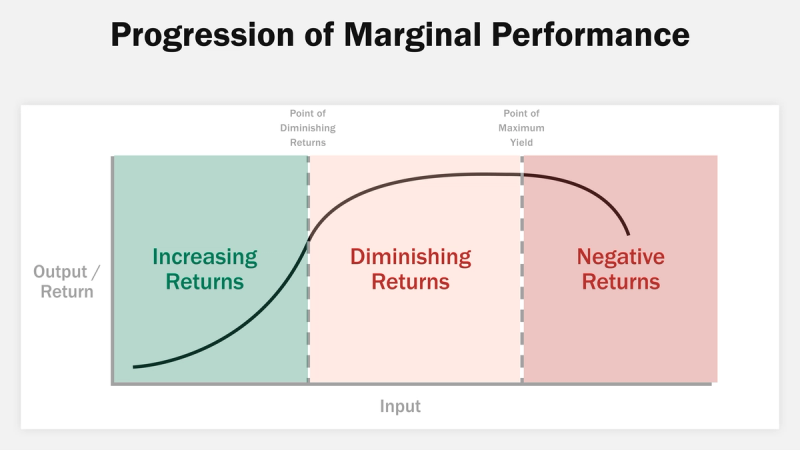 Progression of Marginal Performance

Point of Diminishing Returns

Point of Maximum Yield

Output / Return

Increasing Returns

Diminishing Returns

Negative Returns

Input